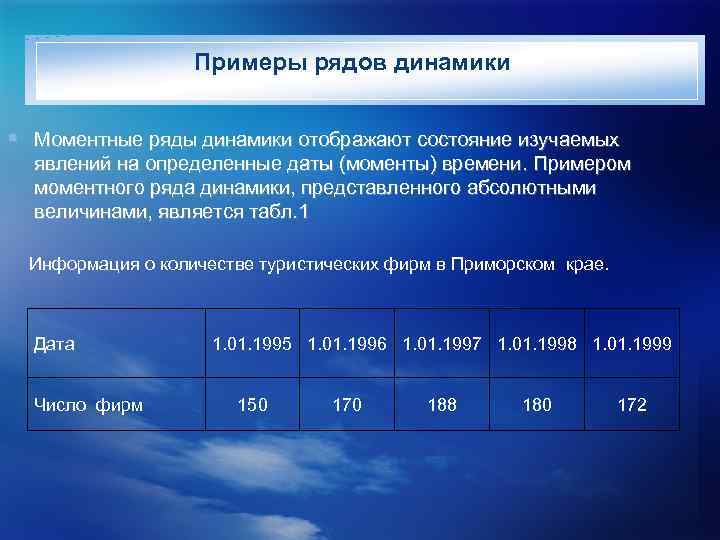 Примеры рядов динамики

Моментные ряды динамики отображают состояние изучаемых явлений на определенные даты (моменты) времени. Примером моментного ряда динамики, представленного абсолютными величинами, является табл.1

Информация о количестве туристических фирм в Приморском крае.

| Дата | 1.01.1995 | 1.01.1996 | 1.01.1997 | 1.01.1998 | 1.01.1999 |
|---|---|---|---|---|---|
| Число фирм | 150 | 170 | 188 | 180 | 172 |